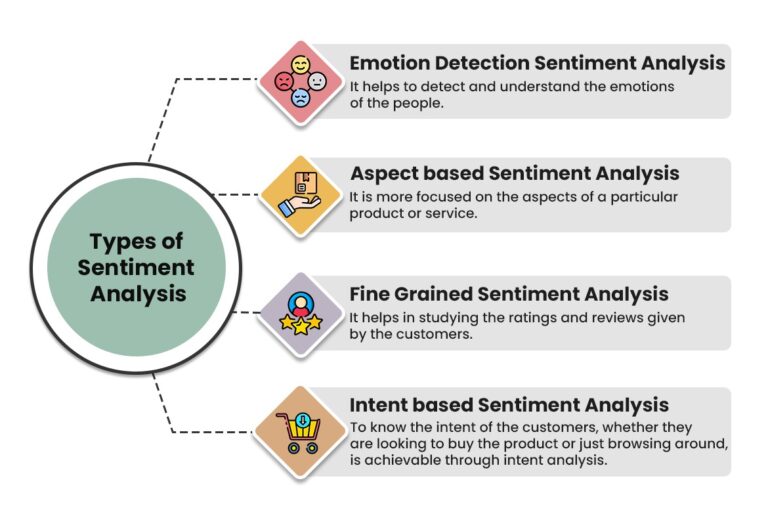 Types of Sentiment Analysis

Emotion Detection Sentiment Analysis
It helps to detect and understand the emotions of the people.

Aspect based Sentiment Analysis
It is more focused on the aspects of a particular product or service.

Fine Grained Sentiment Analysis
It helps in studying the ratings and reviews given by the customers.

Intent based Sentiment Analysis
To know the intent of the customers, whether they are looking to buy the product or just browsing around, is achievable through intent analysis.